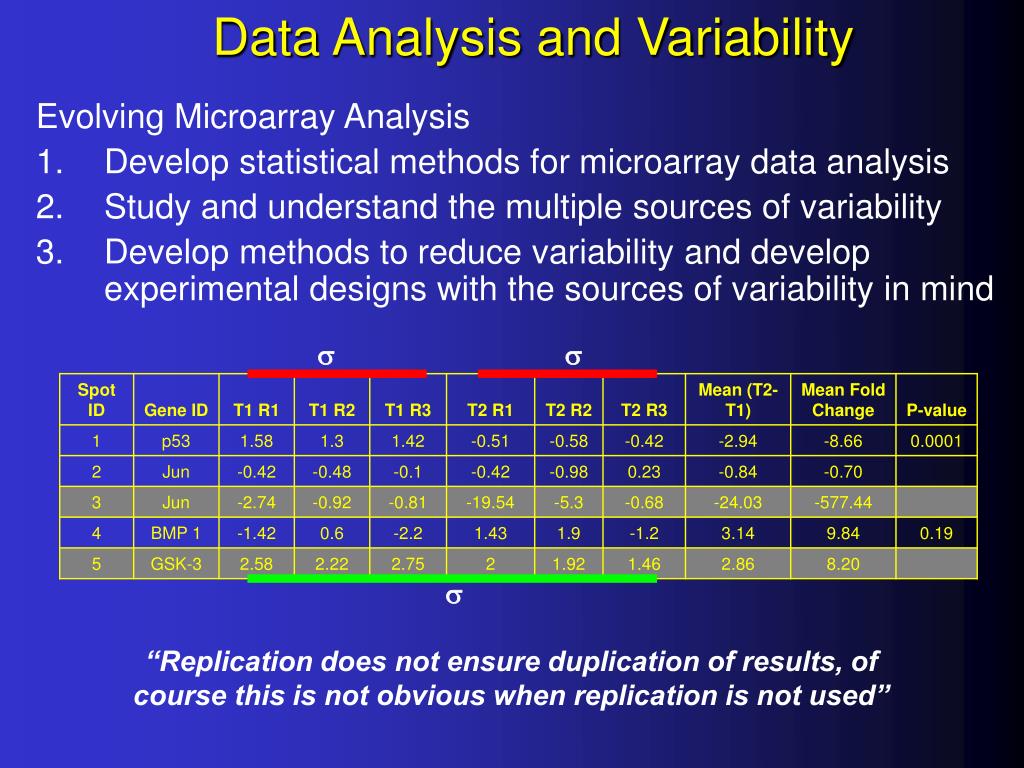 Data Analysis and Variability

Evolving Microarray Analysis
1. Develop statistical methods for microarray data analysis
2. Study and understand the multiple sources of variability
3. Develop methods to reduce variability and develop experimental designs with the sources of variability in mind

$\sigma$ $\sigma$

| Spot ID | Gene ID | T1 R1 | T1 R2 | T1 R3 | T2 R1 | T2 R2 | T2 R3 | Mean (T2-T1) | Mean Fold Change | P-value |
|---|---|---|---|---|---|---|---|---|---|---|
| 1 | p53 | 1.58 | 1.3 | 1.42 | -0.51 | -0.58 | -0.42 | -2.94 | -8.66 | 0.0001 |
| 2 | Jun | -0.42 | -0.48 | -0.1 | -0.42 | -0.98 | 0.23 | -0.84 | -0.70 | |
| 3 | Jun | -2.74 | -0.92 | -0.81 | -19.54 | -5.3 | -0.68 | -24.03 | -577.44 | |
| 4 | BMP 1 | -1.42 | 0.6 | -2.2 | 1.43 | 1.9 | -1.2 | 3.14 | 9.84 | 0.19 |
| 5 | GSK-3 | 2.58 | 2.22 | 2.75 | 2 | 1.92 | 1.46 | 2.86 | 8.20 | |

$\sigma$

“Replication does not ensure duplication of results, of course this is not obvious when replication is not used”